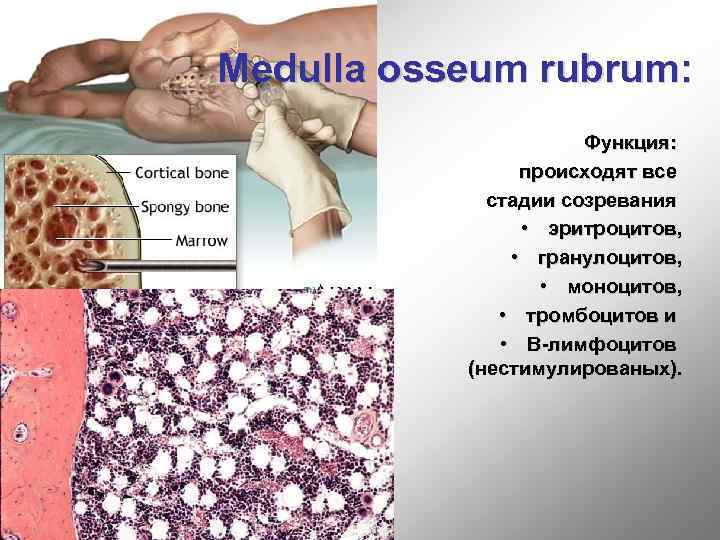 Medulla osseum rubrum:

Cortical bone
Spongy bone
Marrow

Функция:
происходят все
стадии созревания
• эритроцитов,
• гранулоцитов,
• моноцитов,
• тромбоцитов и
• В-лимфоцитов
(нестимулированых).